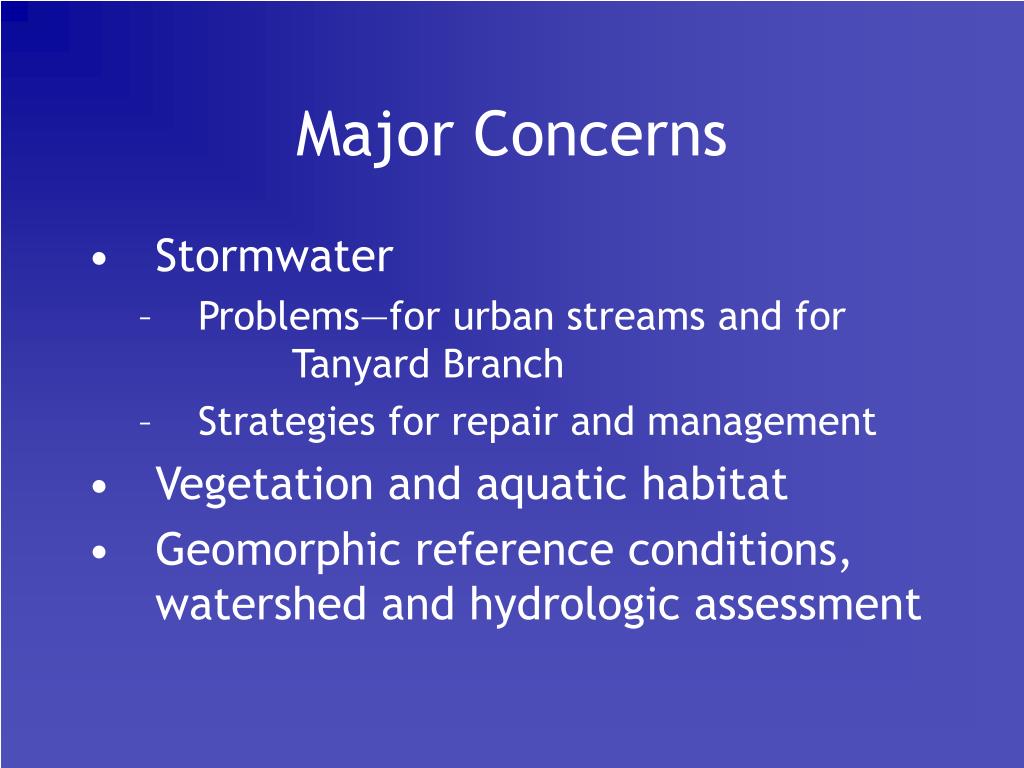 Major Concerns

• Stormwater
– Problems—for urban streams and for Tanyard Branch
– Strategies for repair and management
• Vegetation and aquatic habitat
• Geomorphic reference conditions, watershed and hydrologic assessment